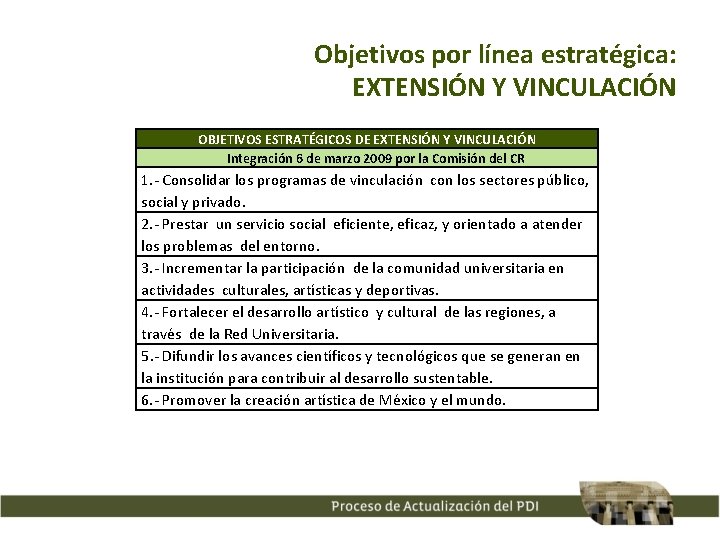 Objetivos por línea estratégica:
EXTENSIÓN Y VINCULACIÓN

| OBJETIVOS ESTRATÉGICOS DE EXTENSIÓN Y VINCULACIÓN |
|---|
| Integración 6 de marzo 2009 por la Comisión del CR |
| 1.- Consolidar los programas de vinculación con los sectores público, social y privado. |
| 2.- Prestar un servicio social eficiente, eficaz, y orientado a atender los problemas del entorno. |
| 3.- Incrementar la participación de la comunidad universitaria en actividades culturales, artísticas y deportivas. |
| 4.- Fortalecer el desarrollo artístico y cultural de las regiones, a través de la Red Universitaria. |
| 5.- Difundir los avances científicos y tecnológicos que se generan en la institución para contribuir al desarrollo sustentable. |
| 6.- Promover la creación artística de México y el mundo. |

Proceso de Actualización del PDI